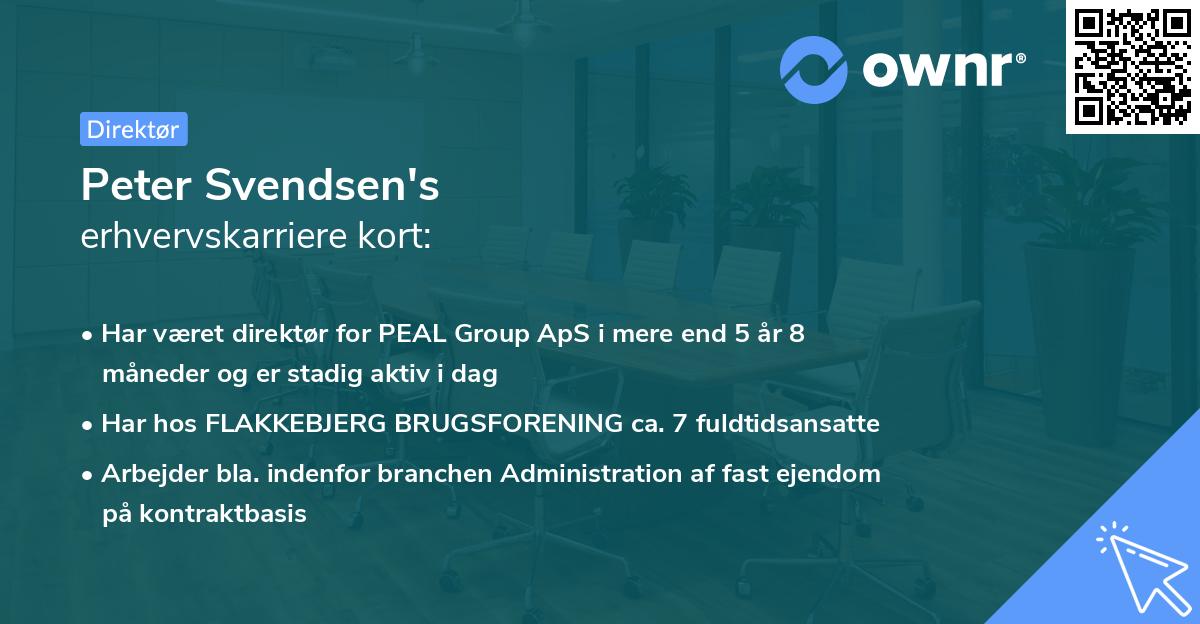 ownr®

Direktør

Peter Svendsen's
erhvervskarriere kort:

• Har været direktør for PEAL Group ApS i mere end 5 år 8 måneder og er stadig aktiv i dag

• Har hos FLAKKEBJERG BRUGSFORENING ca. 7 fuldtidsansatte

• Arbejder bla. indenfor branchen Administration af fast ejendom på kontraktbasis